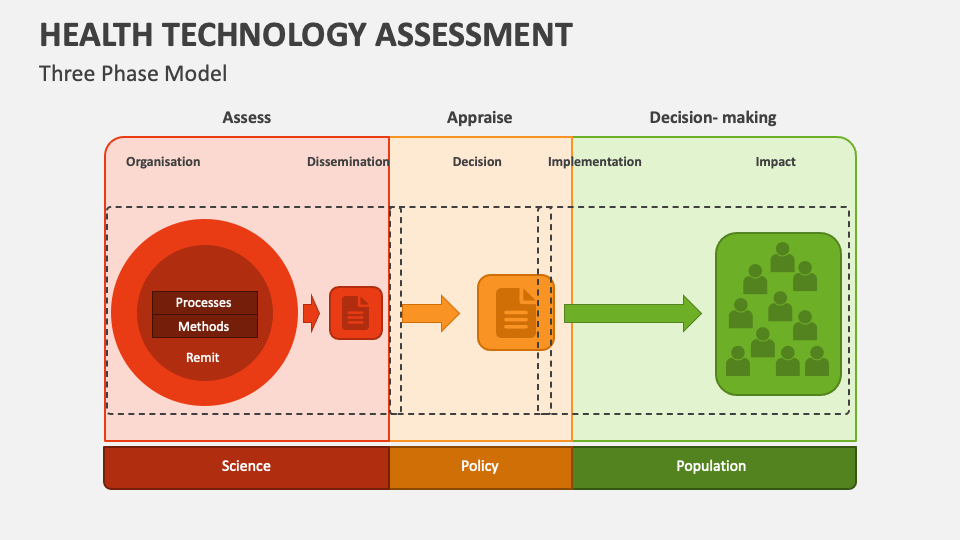 HEALTH TECHNOLOGY ASSESSMENT
Three Phase Model

Assess
Appraise
Decision- making

Organisation
Dissemination
Decision
Implementation
Impact

Processes
Methods
Remit

Science
Policy
Population